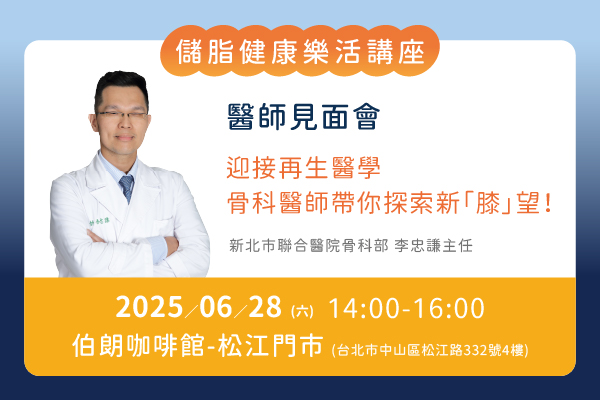 儲脂健康樂活講座

醫師見面會

迎接再生醫學
骨科醫師帶你探索新「膝」望！

新北市聯合醫院骨科部 李忠謙主任

2025/06/28 (六) 14:00-16:00
伯朗咖啡館-松江門市 (台北市中山區松江路332號4樓)